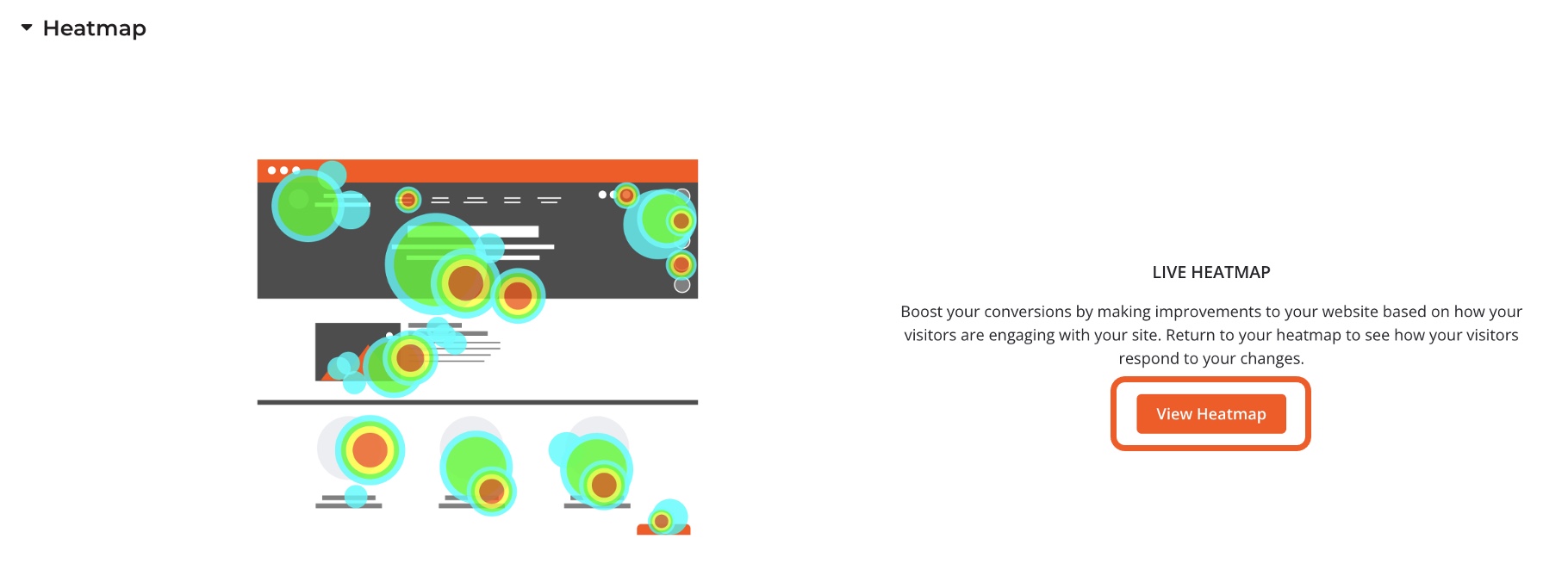 Heatmap

LIVE HEATMAP

Boost your conversions by making improvements to your website based on how your visitors are engaging with your site. Return to your heatmap to see how your visitors respond to your changes.

View Heatmap